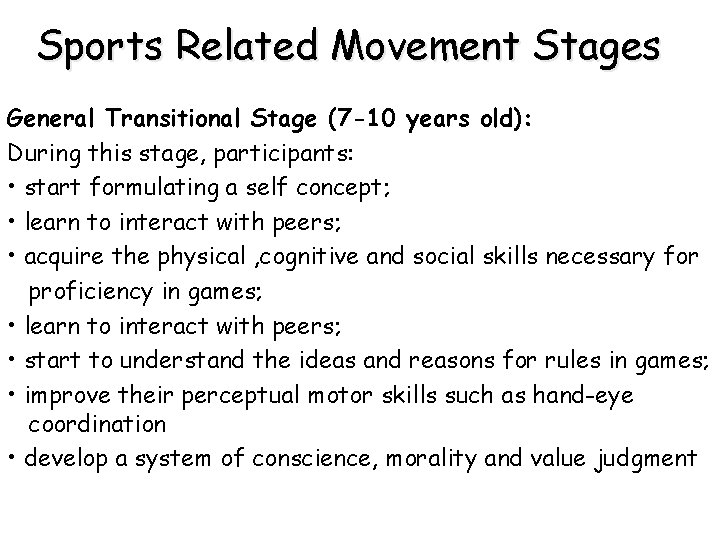 Sports Related Movement Stages

General Transitional Stage (7-10 years old):
During this stage, participants:
• start formulating a self concept;
• learn to interact with peers;
• acquire the physical ,cognitive and social skills necessary for proficiency in games;
• learn to interact with peers;
• start to understand the ideas and reasons for rules in games;
• improve their perceptual motor skills such as hand-eye coordination
• develop a system of conscience, morality and value judgment